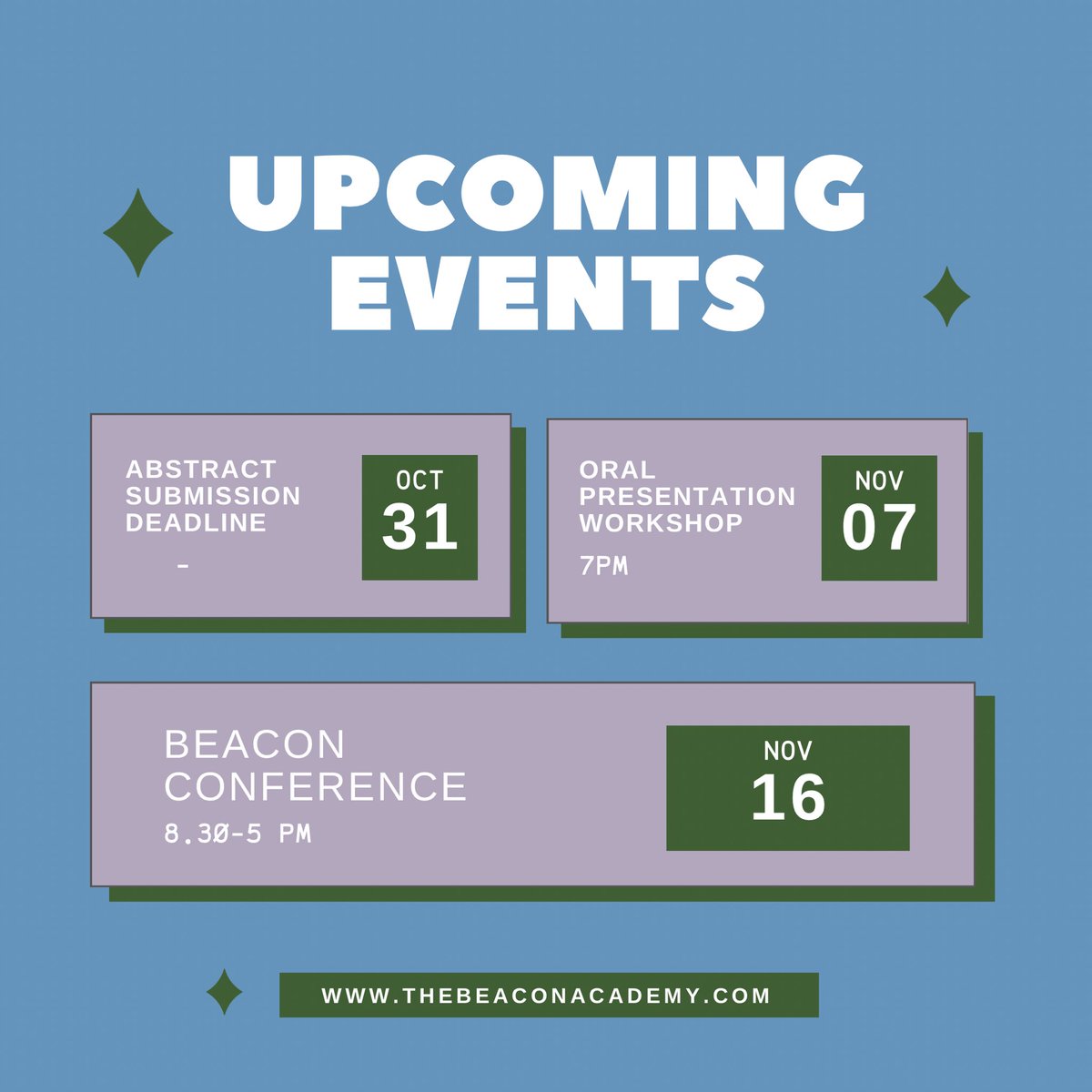 UPCOMING EVENTS

ABSTRACT SUBMISSION DEADLINE

-

OCT
31

ORAL PRESENTATION WORKSHOP

7PM

NOV
07

BEACON CONFERENCE

8.30-5 PM

NOV
16

WWW.THEBEACONACADEMY.COM